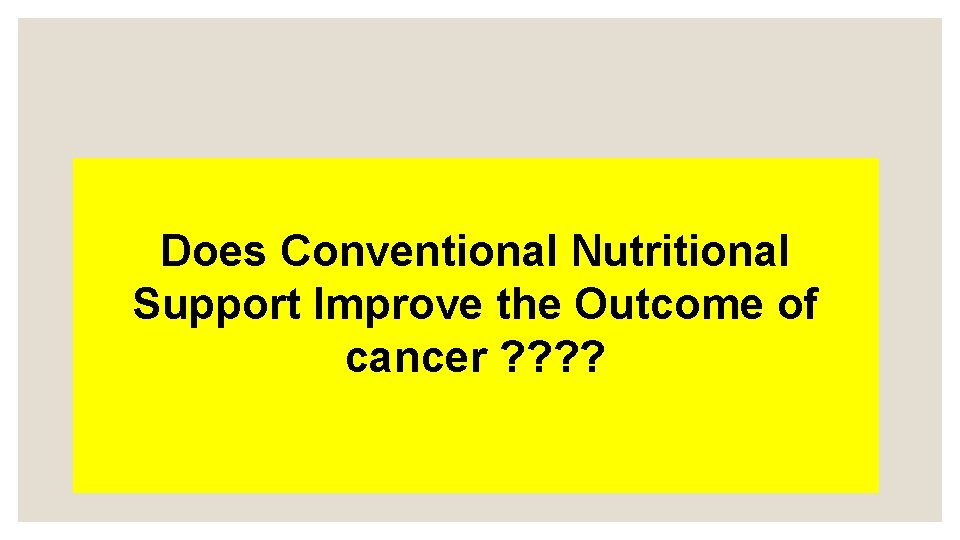 Does Conventional Nutritional Support Improve the Outcome of cancer ????